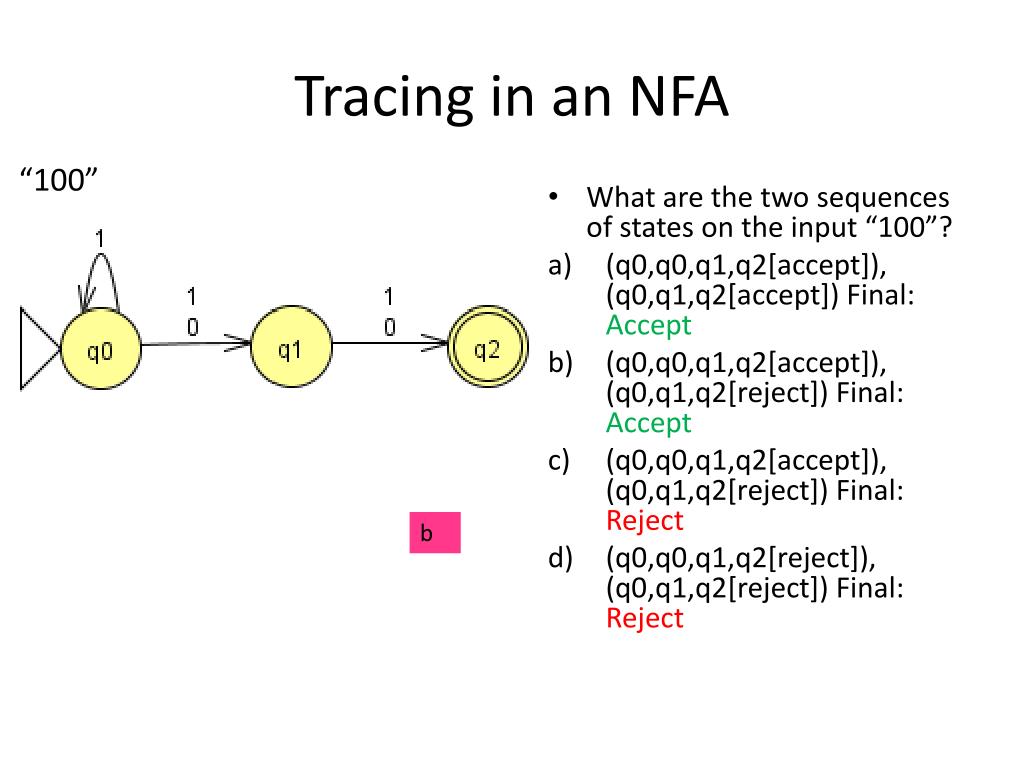 Tracing in an NFA

“100”

1

1
0

1
0

q0

q1

q2

b

• What are the two sequences of states on the input “100”?

a) (q0,q0,q1,q2[accept]), (q0,q1,q2[accept]) Final: Accept

b) (q0,q0,q1,q2[accept]), (q0,q1,q2[reject]) Final: Accept

c) (q0,q0,q1,q2[accept]), (q0,q1,q2[reject]) Final: Reject

d) (q0,q0,q1,q2[reject]), (q0,q1,q2[reject]) Final: Reject